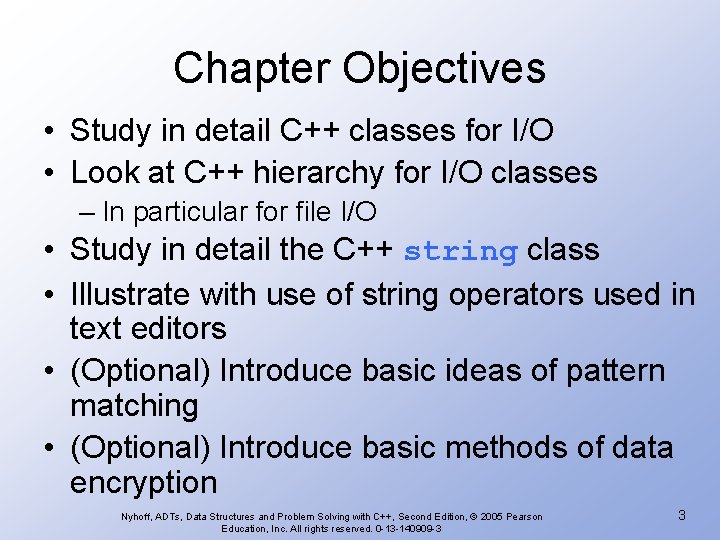 Chapter Objectives

• Study in detail C++ classes for I/O
• Look at C++ hierarchy for I/O classes
– In particular for file I/O
• Study in detail the C++ string class
• Illustrate with use of string operators used in text editors
• (Optional) Introduce basic ideas of pattern matching
• (Optional) Introduce basic methods of data encryption

Nyhoff, ADTs, Data Structures and Problem Solving with C++, Second Edition, © 2005 Pearson Education, Inc. All rights reserved. 0-13-140909-3

3